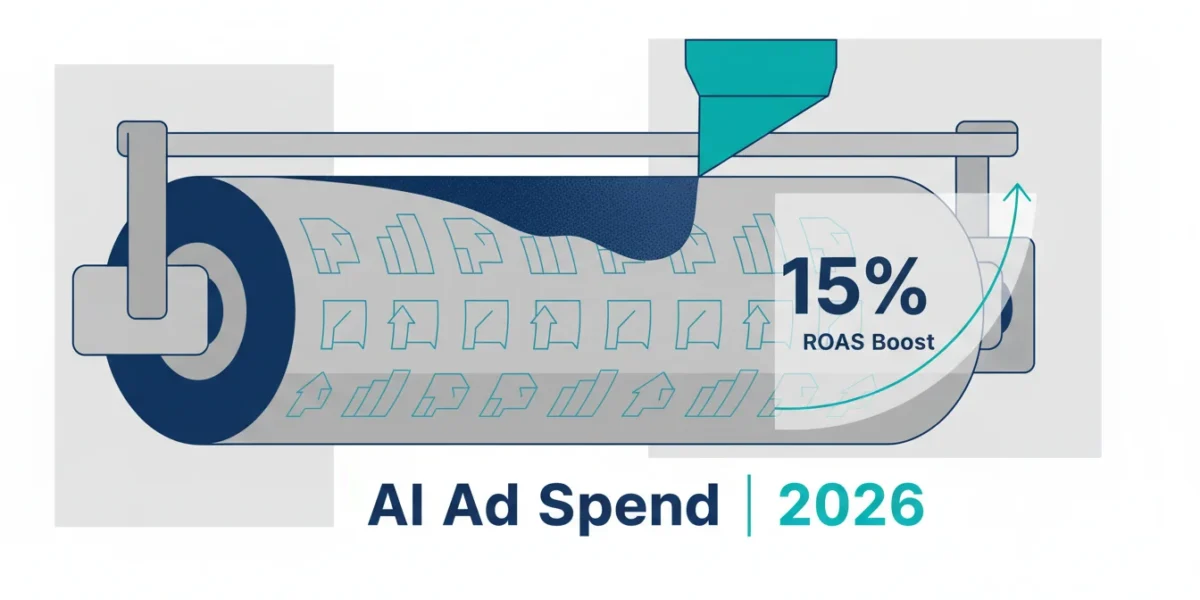 15%
ROAS Boost

AI Ad Spend | 2026